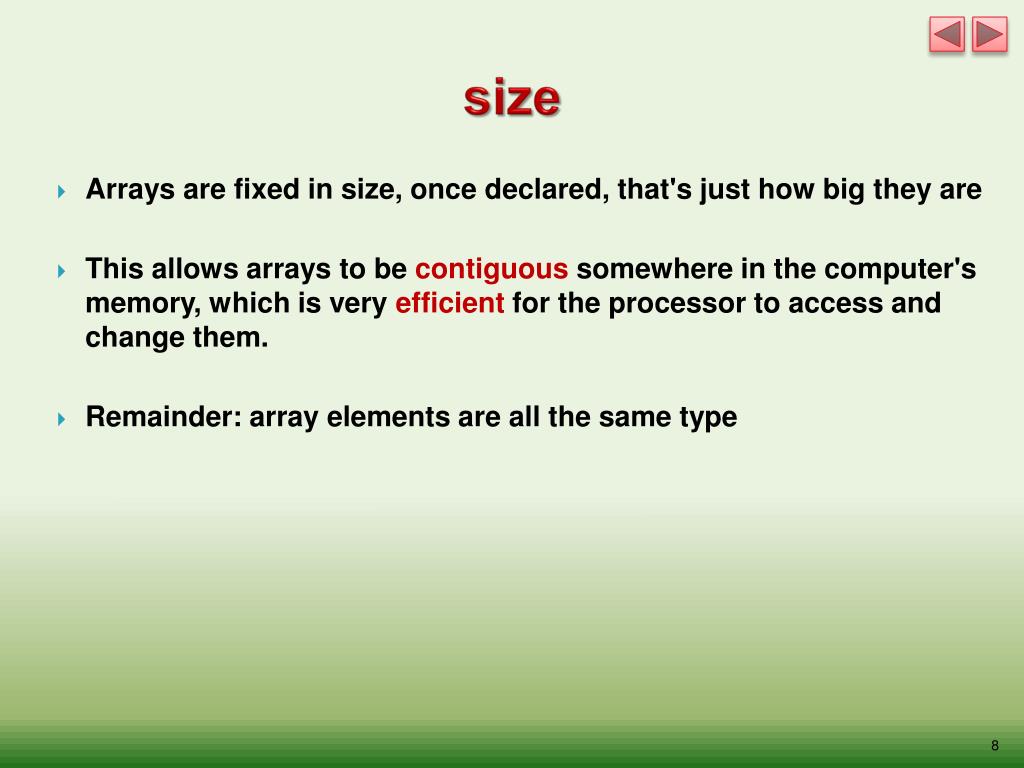 size

Arrays are fixed in size, once declared, that's just how big they are

This allows arrays to be contiguous somewhere in the computer's memory, which is very efficient for the processor to access and change them.

Remainder: array elements are all the same type

8